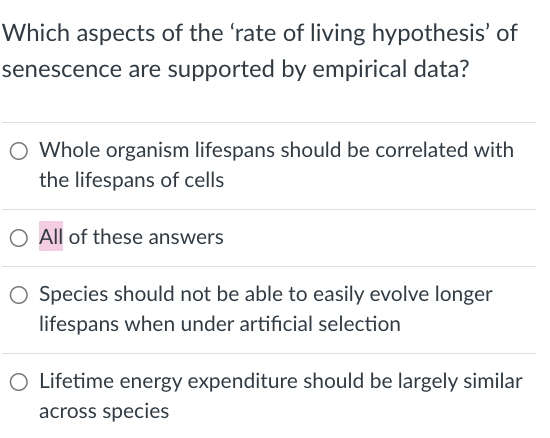 Which aspects of the ‘rate of living hypothesis’ of senescence are supported by empirical data?

Whole organism lifespans should be correlated with the lifespans of cells

All of these answers

Species should not be able to easily evolve longer lifespans when under artificial selection

Lifetime energy expenditure should be largely similar across species